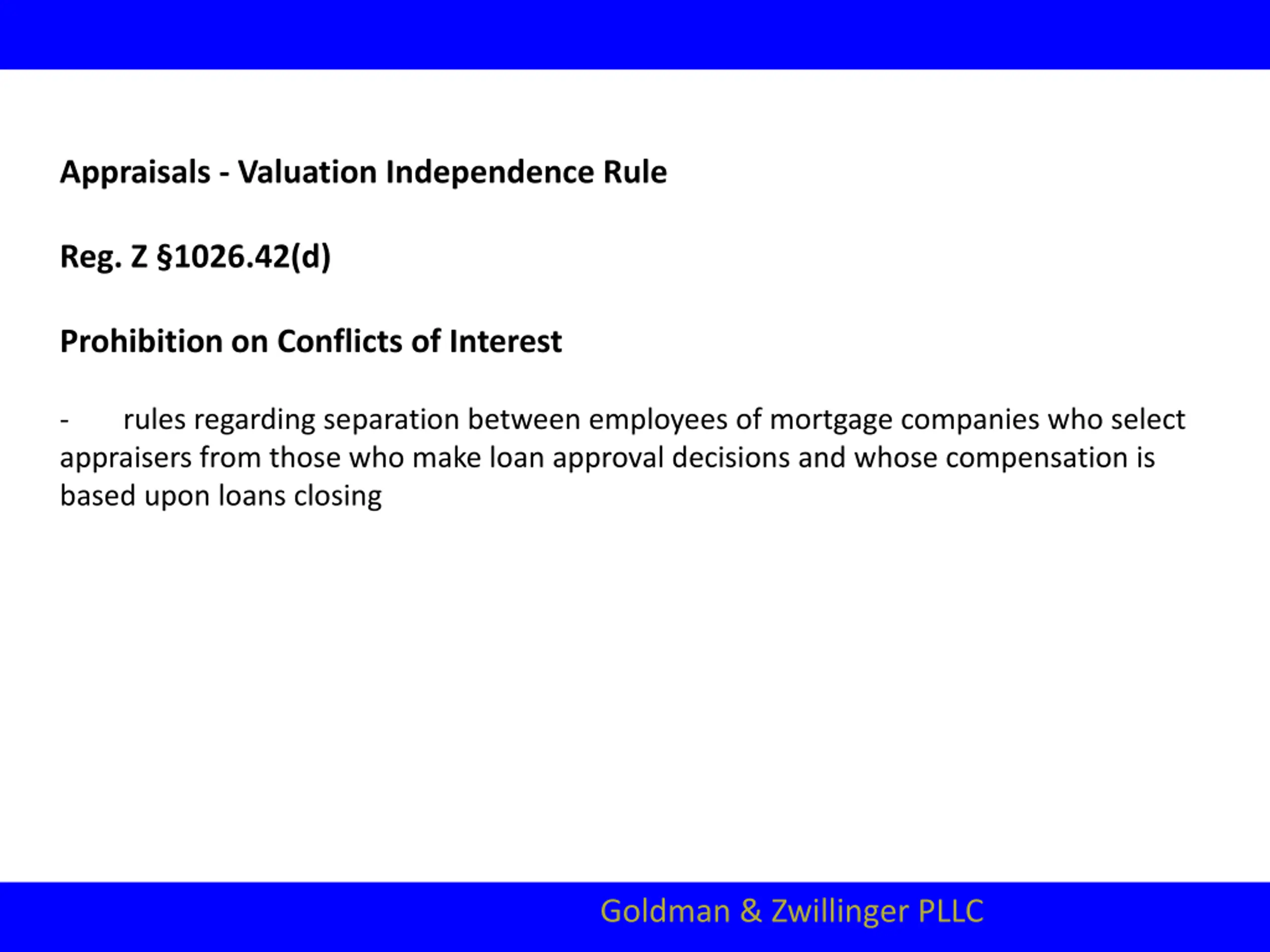 Appraisals - Valuation Independence Rule

Reg. Z §1026.42(d)

Prohibition on Conflicts of Interest

- rules regarding separation between employees of mortgage companies who select appraisers from those who make loan approval decisions and whose compensation is based upon loans closing

Goldman & Zwillinger PLLC